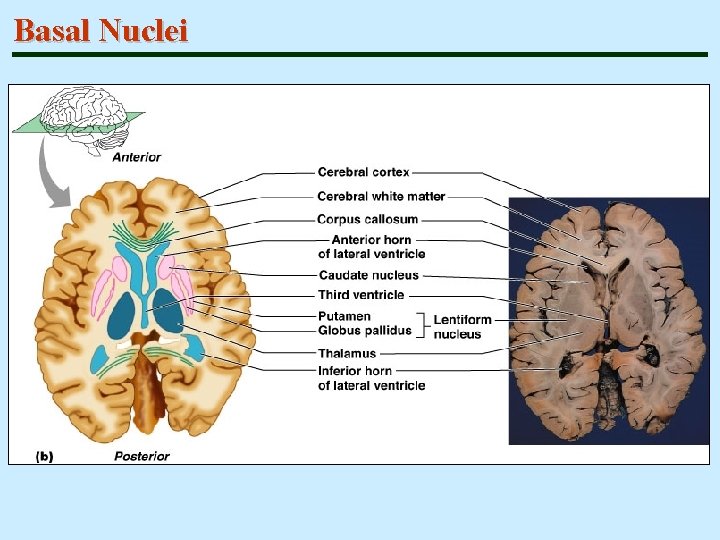 Basal Nuclei

Anterior

Cerebral cortex
Cerebral white matter
Corpus callosum
Anterior horn of lateral ventricle
Caudate nucleus
Third ventricle
Putamen
Globus pallidus
Lentiform nucleus
Thalamus
Inferior horn of lateral ventricle

(b)
Posterior